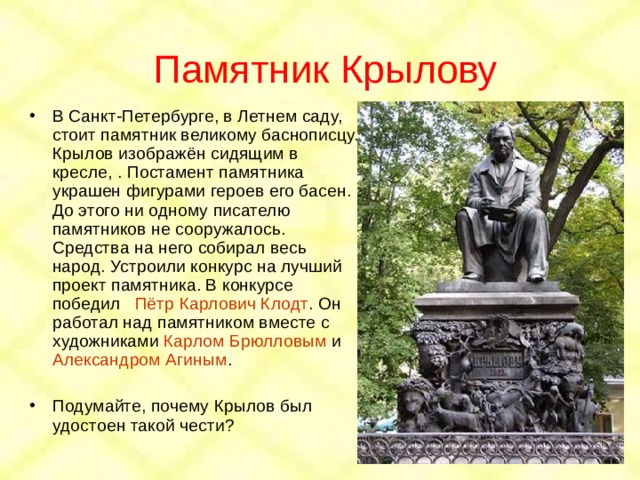 Памятник Крылову

• В Санкт-Петербурге, в Летнем саду, стоит памятник великому баснописцу. Крылов изображён сидящим в кресле, . Постамент памятника украшен фигурами героев его басен. До этого ни одному писателю памятников не сооружалось. Средства на него собирал весь народ. Устроили конкурс на лучший проект памятника. В конкурсе победил Пётр Карлович Клодт. Он работал над памятником вместе с художниками Карлом Брюлловым и Александром Агиным.

• Подумайте, почему Крылов был удостоен такой чести?

КРЫЛОВУ